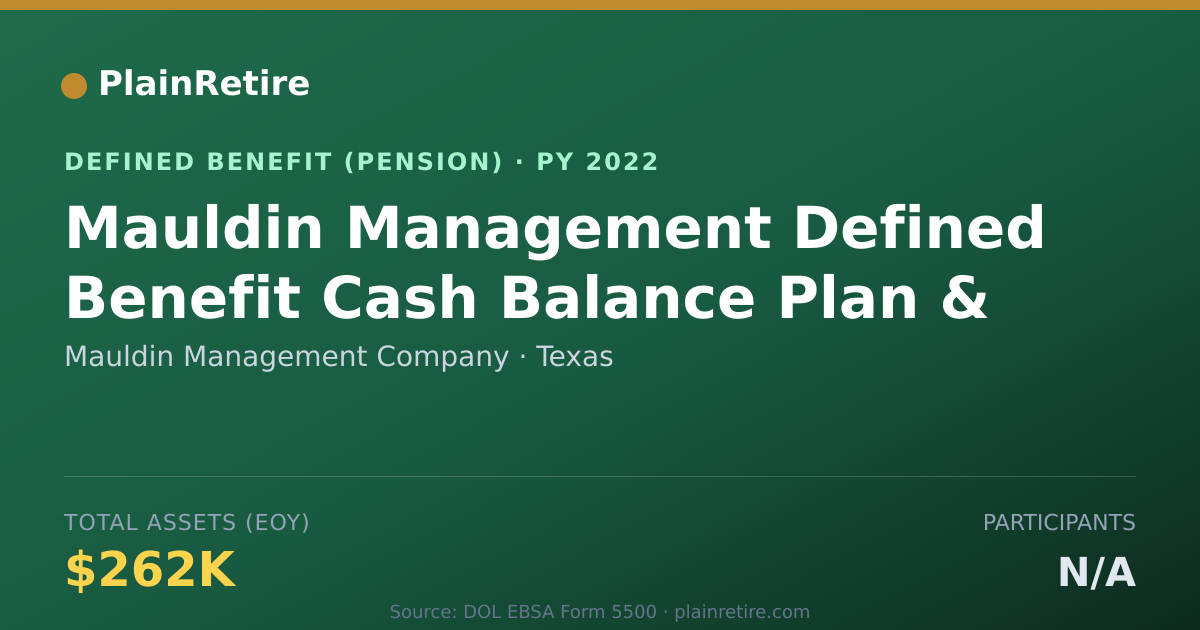 PlainRetire

DEFINED BENEFIT (PENSION) · PY 2022

Mauldin Management Defined Benefit Cash Balance Plan &

Mauldin Management Company · Texas

TOTAL ASSETS (EOY)

$262K

PARTICIPANTS

N/A

Source: DOL EBSA Form 5500 · plainretire.com